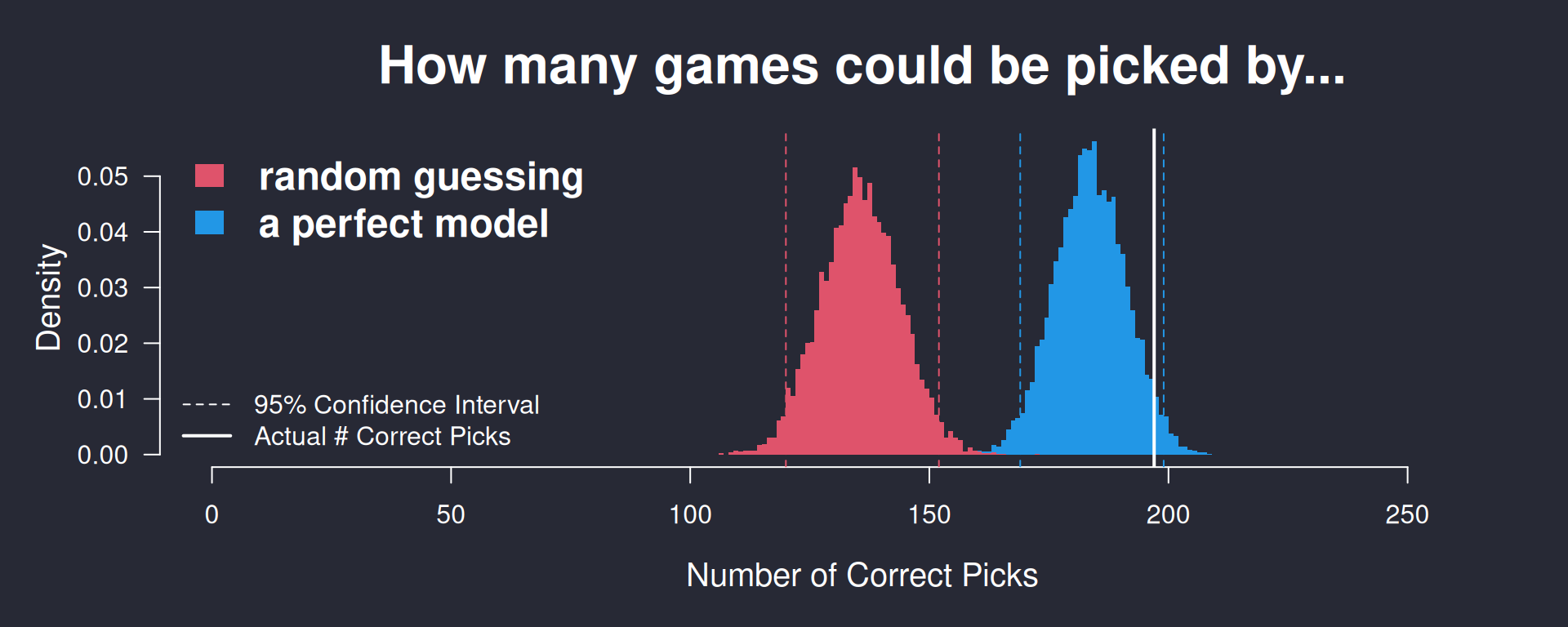 How many games could be picked by...

random guessing
a perfect model

95% Confidence Interval
Actual # Correct Picks

Density

0.05
0.04
0.03
0.02
0.01
0.00

0
50
100
150
200
250

Number of Correct Picks